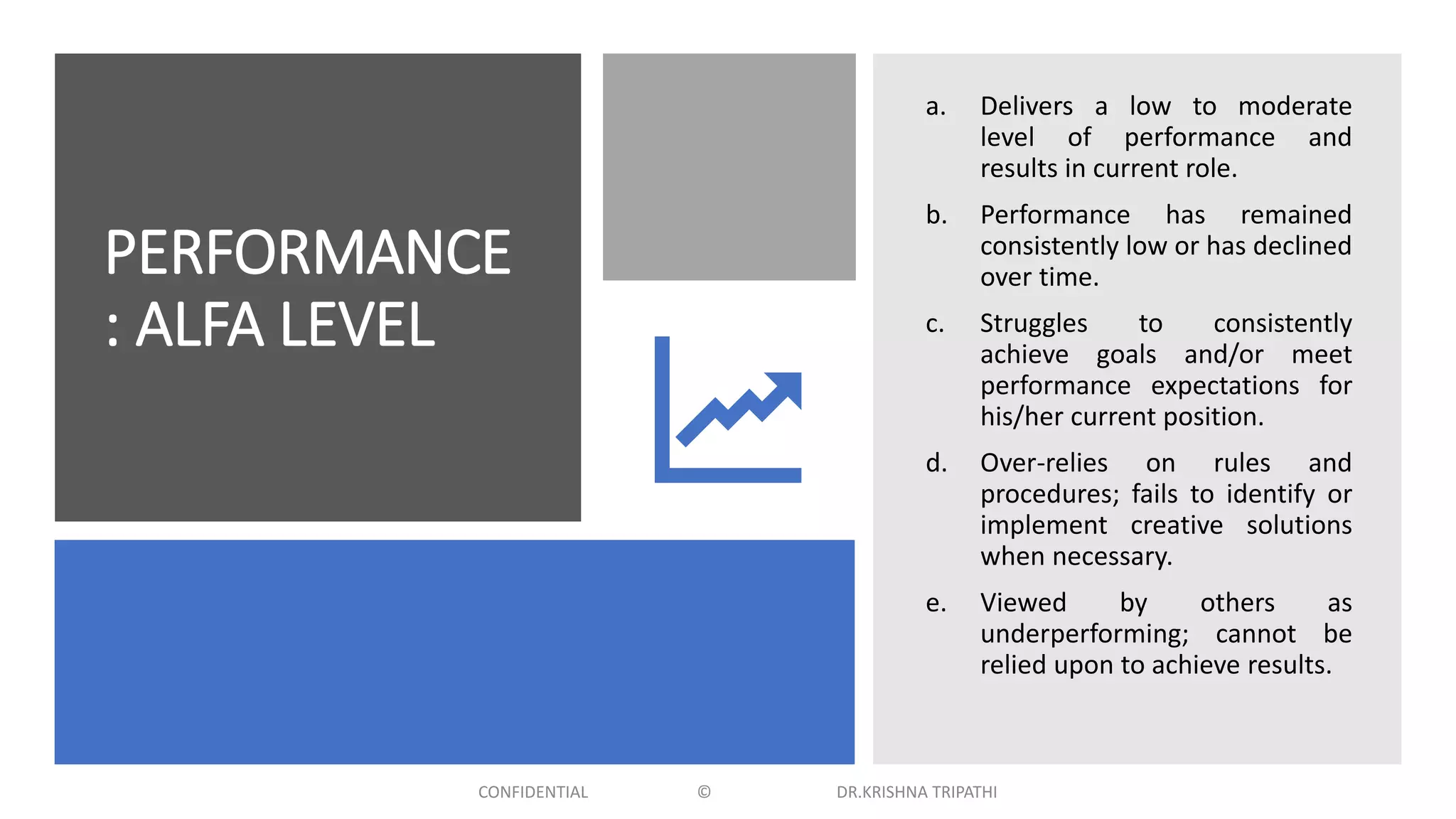 PERFORMANCE : ALFA LEVEL

a. Delivers a low to moderate level of performance and results in current role.

b. Performance has remained consistently low or has declined over time.

c. Struggles to consistently achieve goals and/or meet performance expectations for his/her current position.

d. Over-relies on rules and procedures; fails to identify or implement creative solutions when necessary.

e. Viewed by others as underperforming; cannot be relied upon to achieve results.

CONFIDENTIAL © DR.KRISHNA TRIPATHI